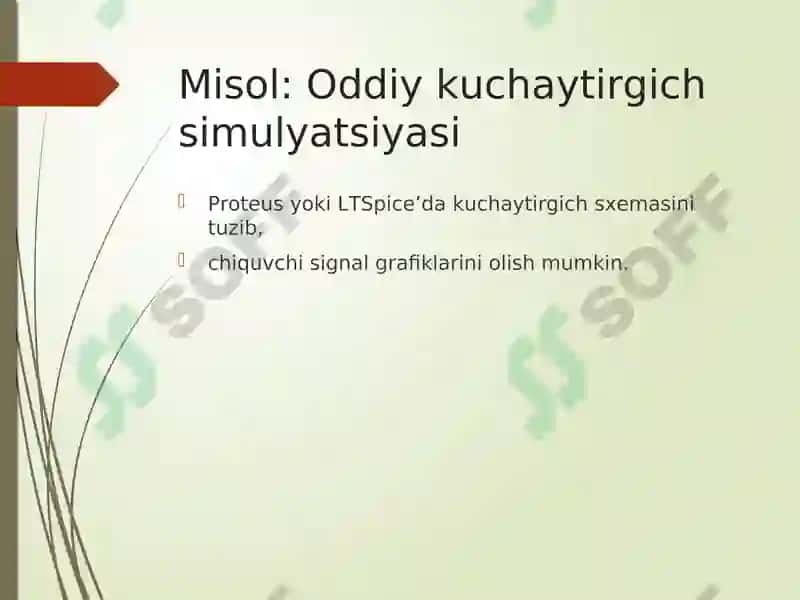 Misol: Oddiy kuchaytirgich simulyatsiyasi

Proteus yoki LTSpice’da kuchaytirgich sxemasini tuzib,

chiquvchi signal grafiklarini olish mumkin.

SOFF

SOFF